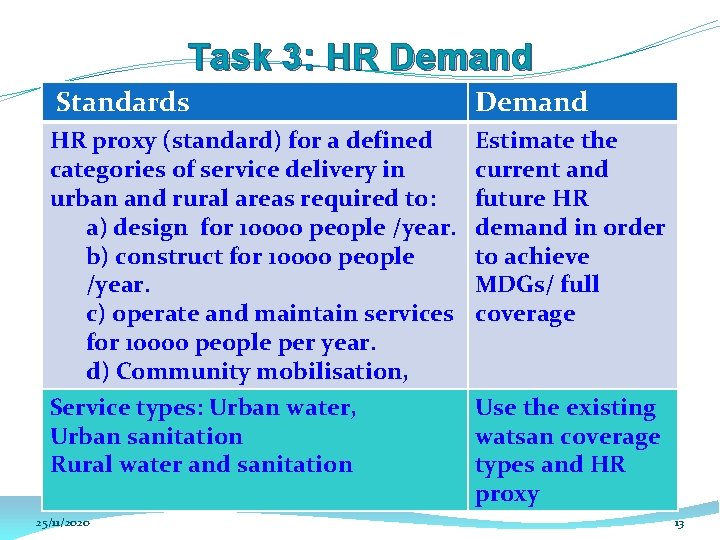 Task 3: HR Demand

| Standards | Demand |
|---|---|
| HR proxy (standard) for a defined categories of service delivery in urban and rural areas required to: a) design for 10000 people /year. b) construct for 10000 people /year. c) operate and maintain services for 10000 people per year. d) Community mobilisation, | Estimate the current and future HR demand in order to achieve MDGs/ full coverage |
| Service types: Urban water, Urban sanitation Rural water and sanitation | Use the existing watsan coverage types and HR proxy |

25/11/2020

13